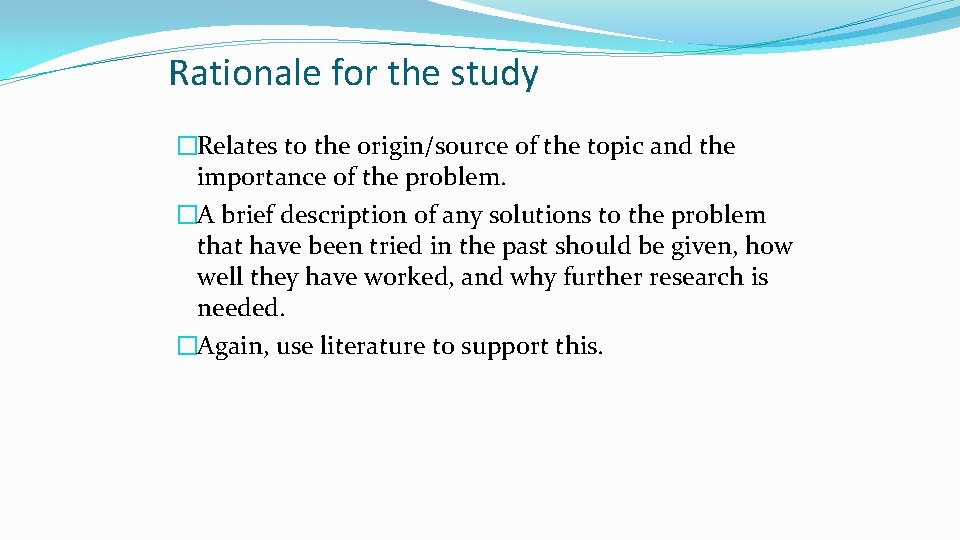 Rationale for the study

�Relates to the origin/source of the topic and the importance of the problem.

�A brief description of any solutions to the problem that have been tried in the past should be given, how well they have worked, and why further research is needed.

�Again, use literature to support this.